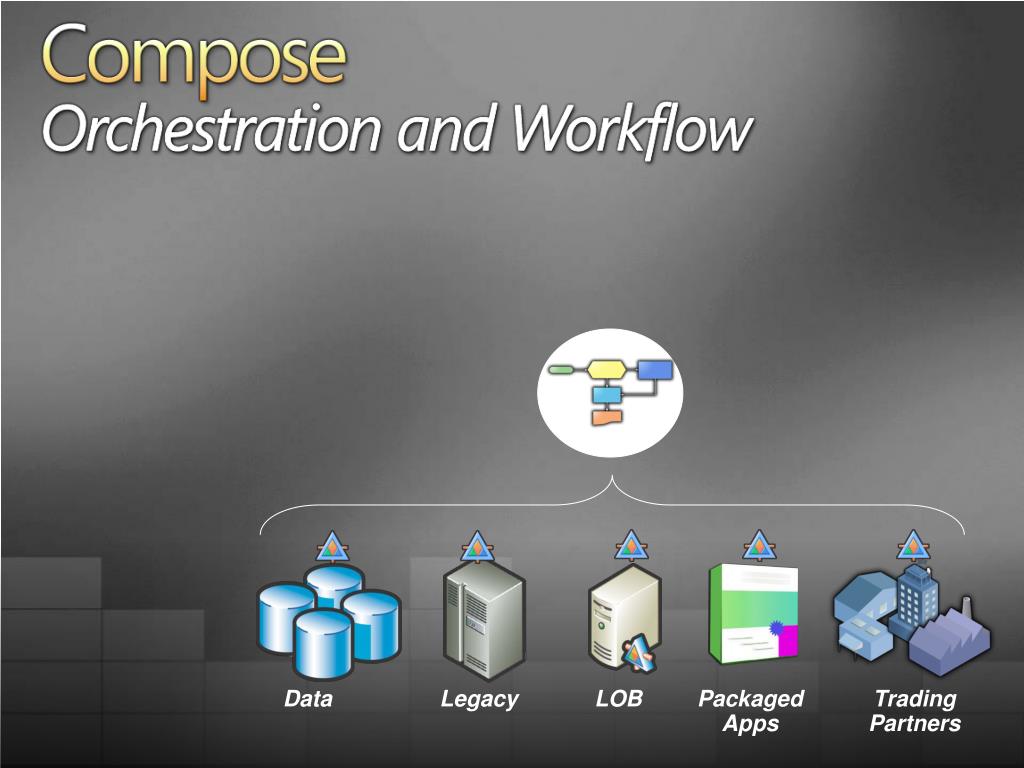 Compose
Orchestration and Workflow

Data
Legacy
LOB
Packaged Apps
Trading Partners